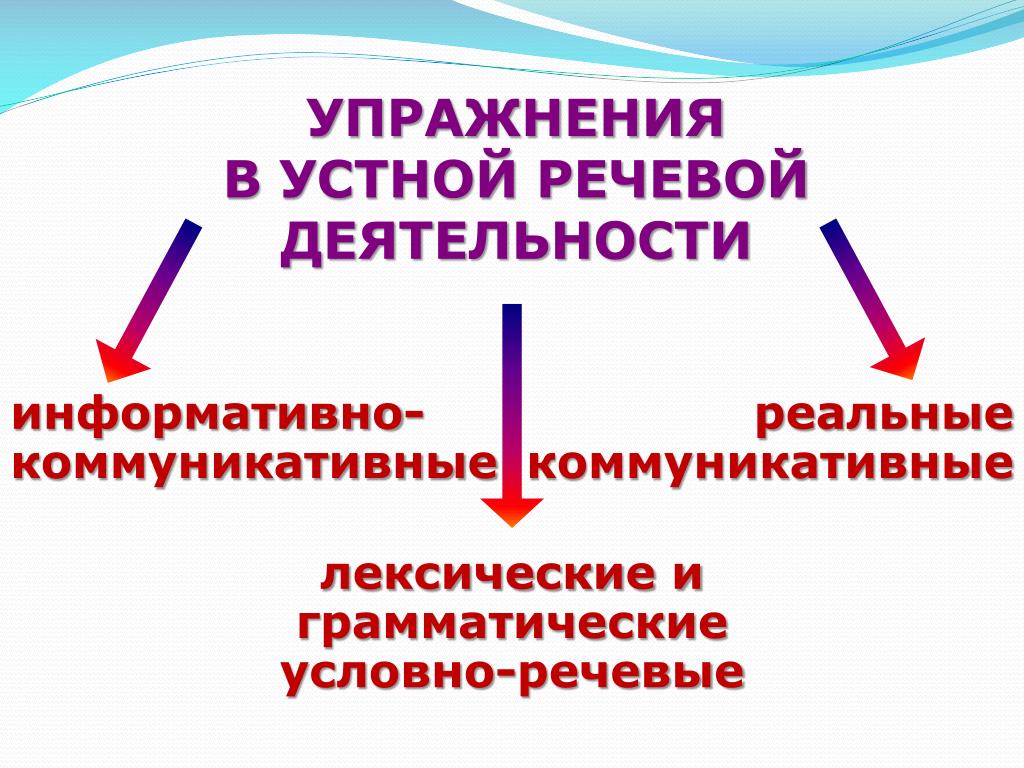 УПРАЖНЕНИЯ
В УСТНОЙ РЕЧЕВОЙ
ДЕЯТЕЛЬНОСТИ

информативно-коммуникативные

реальные коммуникативные

лексические и грамматические условно-речевые